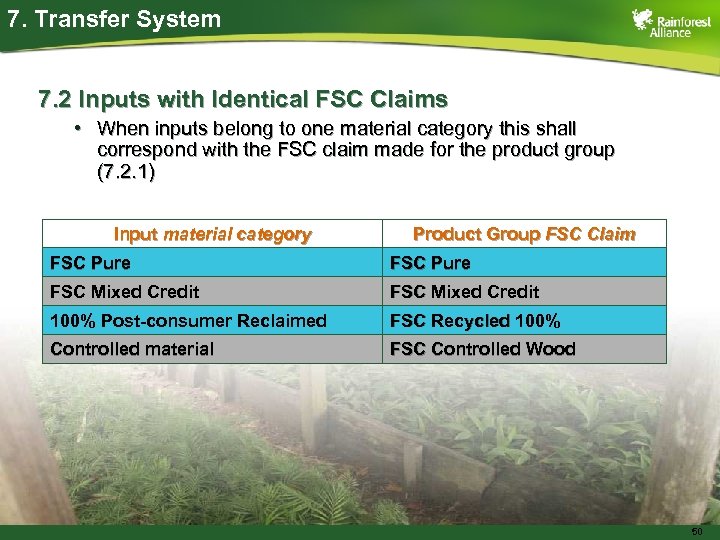 7. Transfer System

Rainforest Alliance

7.2 Inputs with Identical FSC Claims

• When inputs belong to one material category this shall correspond with the FSC claim made for the product group (7.2.1)

| Input material category | Product Group FSC Claim |
|---|---|
| FSC Pure | FSC Pure |
| FSC Mixed Credit | FSC Mixed Credit |
| 100% Post-consumer Reclaimed | FSC Recycled 100% |
| Controlled material | FSC Controlled Wood |

50